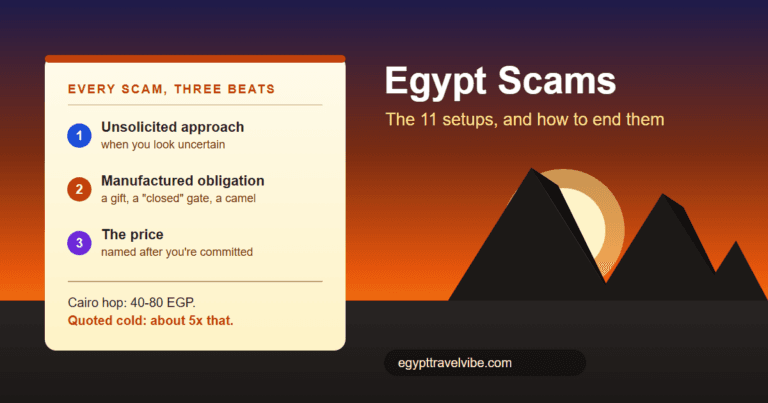 EVERY SCAM, THREE BEATS

1 Unsolicited approach
when you look uncertain

2 Manufactured obligation
a gift, a "closed" gate, a camel

3 The price
named after you're committed

Cairo hop: 40-80 EGP.
Quoted cold: about 5x that.

Egypt Scams

The 11 setups, and how to end them

egypttravelvibe.com